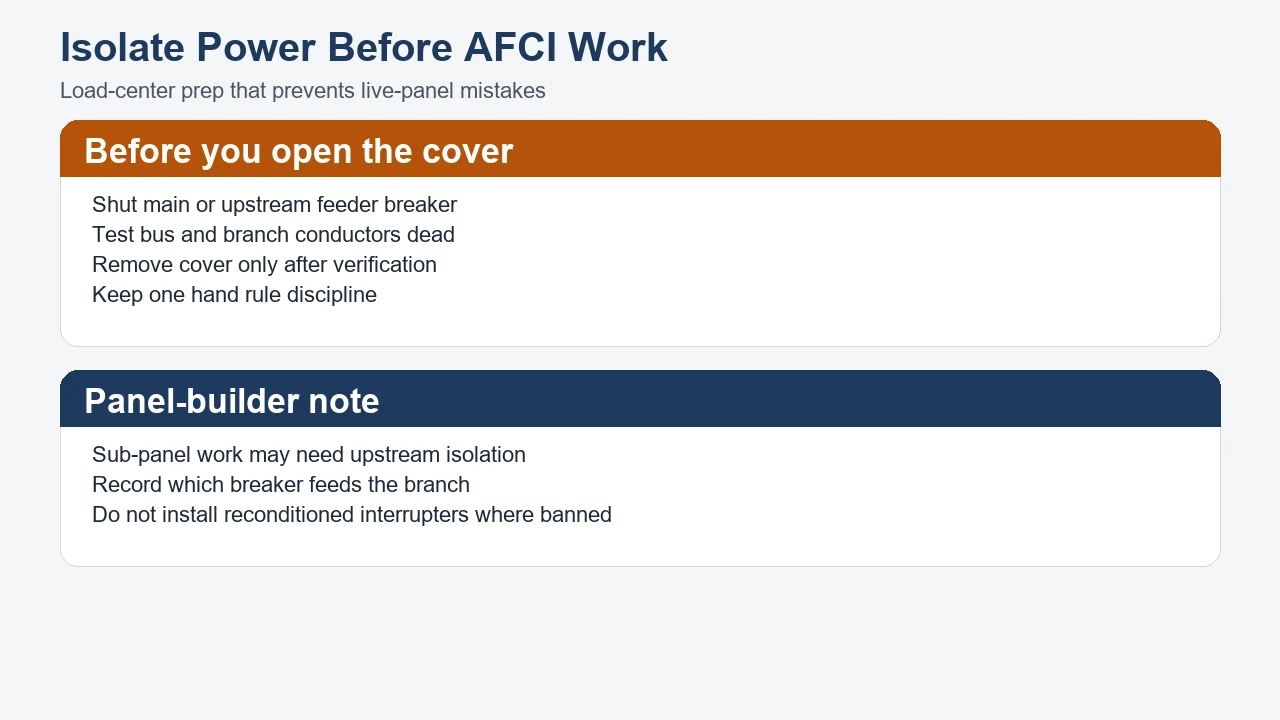 Isolate Power Before AFCI Work

Load-center prep that prevents live-panel mistakes

Before you open the cover

Shut main or upstream feeder breaker
Test bus and branch conductors dead
Remove cover only after verification
Keep one hand rule discipline

Panel-builder note

Sub-panel work may need upstream isolation
Record which breaker feeds the branch
Do not install reconditioned interrupters where banned